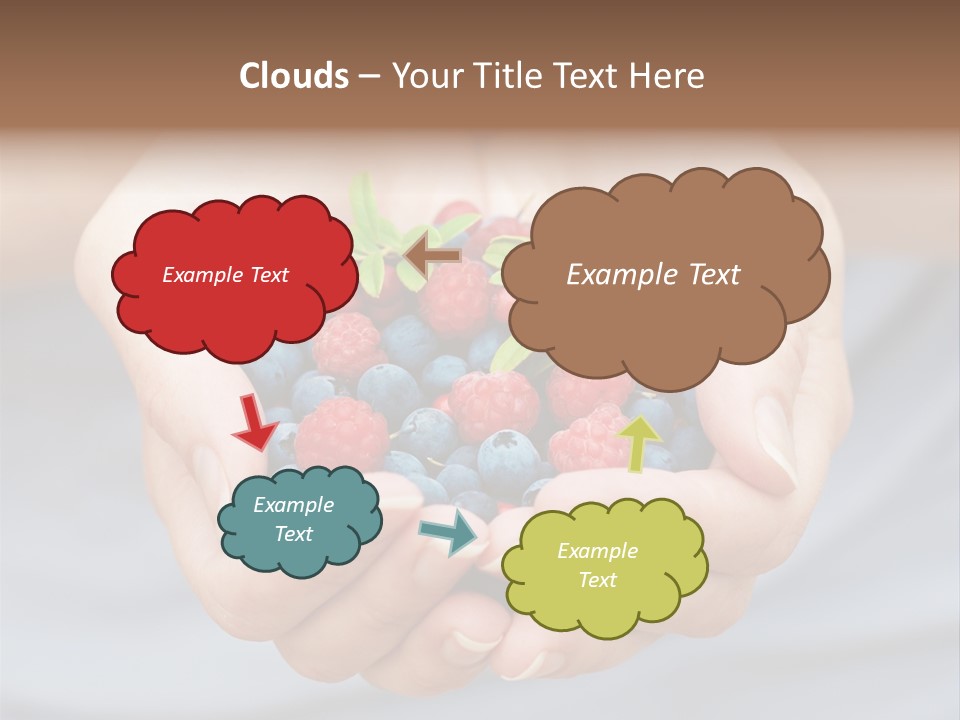 Clouds – Your Title Text Here

Example Text

Example Text

Example Text

Example Text